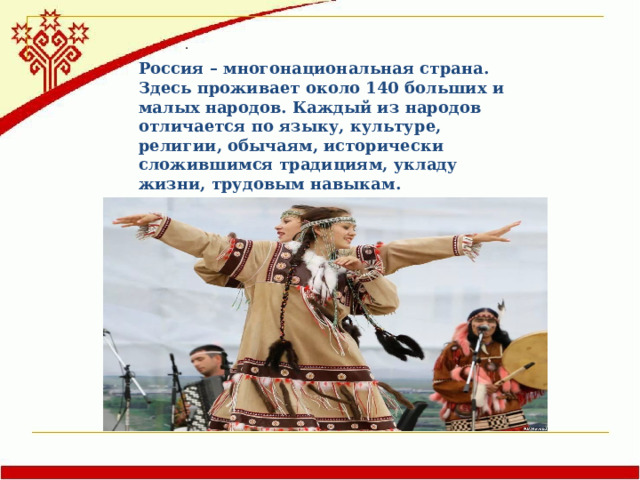 Россия – многонациональная страна. Здесь проживает около 140 больших и малых народов. Каждый из народов отличается по языку, культуре, религии, обычаям, исторически сложившимся традициям, укладу жизни, трудовым навыкам.